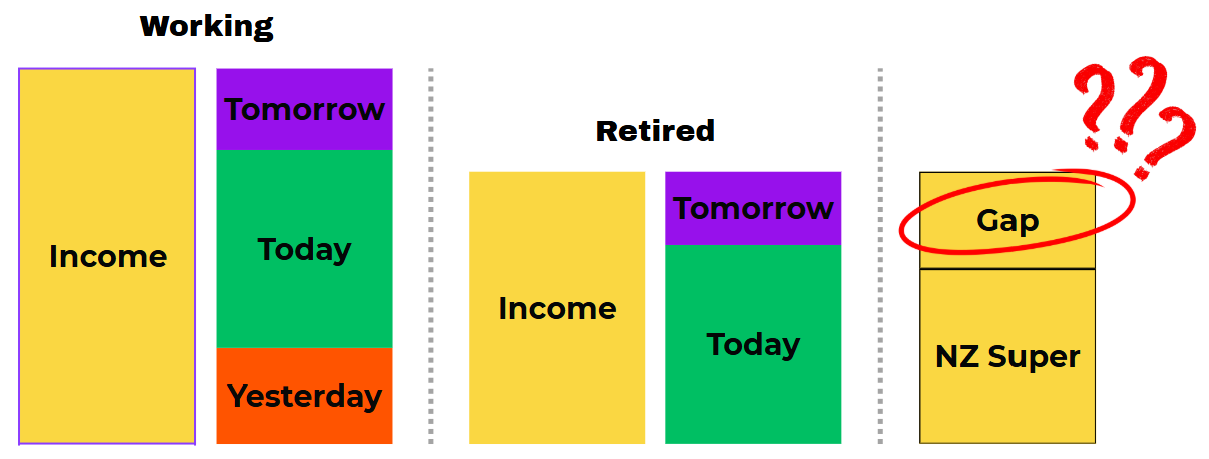 Working

Income

Tomorrow

Today

Yesterday

Retired

Income

Tomorrow

Today

???

Gap

NZ Super